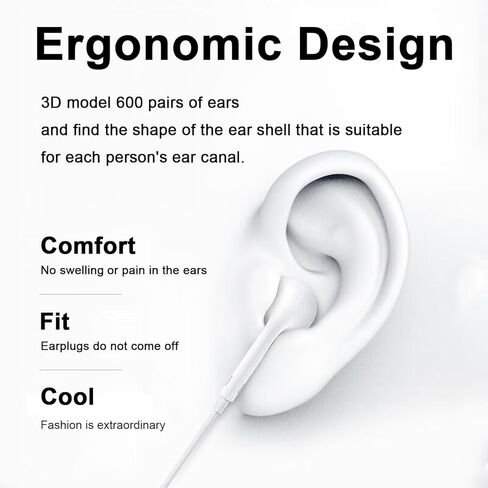 Ergonomic Design

3D model 600 pairs of ears
and find the shape of the ear shell that is suitable
for each person's ear canal.

Comfort
No swelling or pain in the ears

Fit
Earplugs do not come off

Cool
Fashion is extraordinary